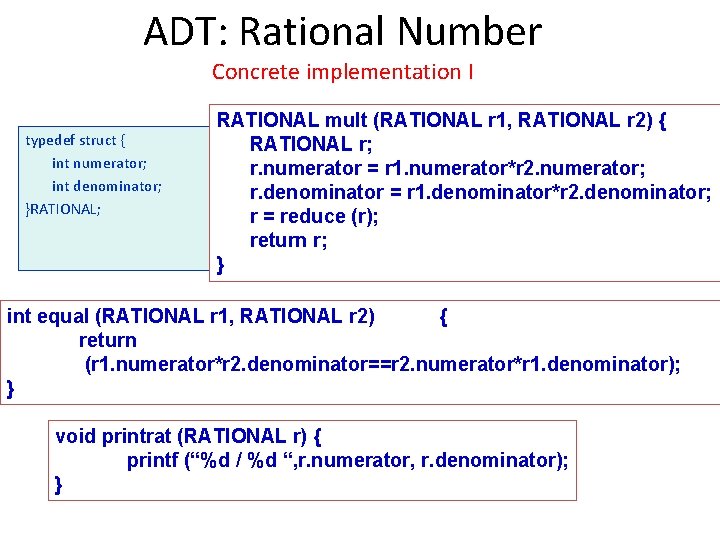 ADT: Rational Number

Concrete implementation I

typedef struct {
int numerator;
int denominator;
}RATIONAL;

RATIONAL mult (RATIONAL r1, RATIONAL r2) {
RATIONAL r;
r.numerator = r1.numerator*r2.numerator;
r.denominator = r1.denominator*r2.denominator;
r = reduce (r);
return r;
}

int equal (RATIONAL r1, RATIONAL r2) {
return
(r1.numerator*r2.denominator==r2.numerator*r1.denominator);
}

void printrat (RATIONAL r) {
printf (“%d / %d “,r.numerator, r.denominator);
}